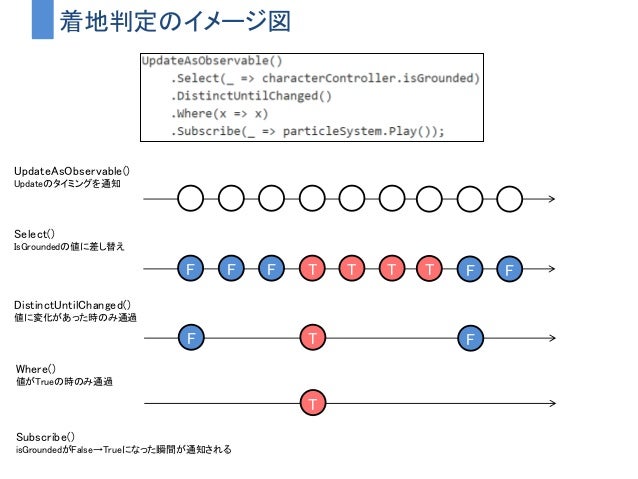 着地判定のイメージ図

UpdateAsObservable()
    .Select(_ => characterController.isGrounded)
    .DistinctUntilChanged()
    .Where(x => x)
    .Subscribe(_ => particleSystem.Play());

UpdateAsObservable()
Updateのタイミングを通知

Select()
IsGroundedの値に差し替え

F F F T T T T F F

DistinctUntilChanged()
値に変化があった時のみ通過

F T F

Where()
値がTrueの時のみ通過

T

Subscribe()
isGroundedがFalse→Trueになった瞬間が通知される